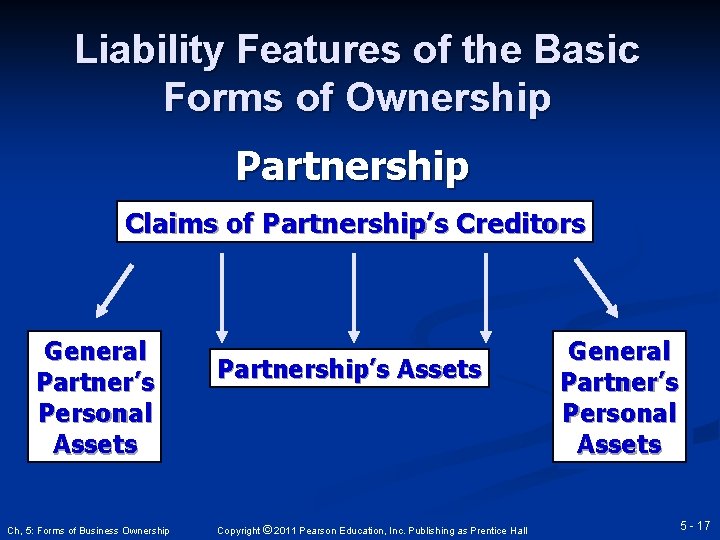 Liability Features of the Basic Forms of Ownership

Partnership

Claims of Partnership's Creditors

General Partner's Personal Assets

Partnership's Assets

General Partner's Personal Assets

Ch, 5: Forms of Business Ownership

Copyright © 2011 Pearson Education, Inc. Publishing as Prentice Hall

5 - 17